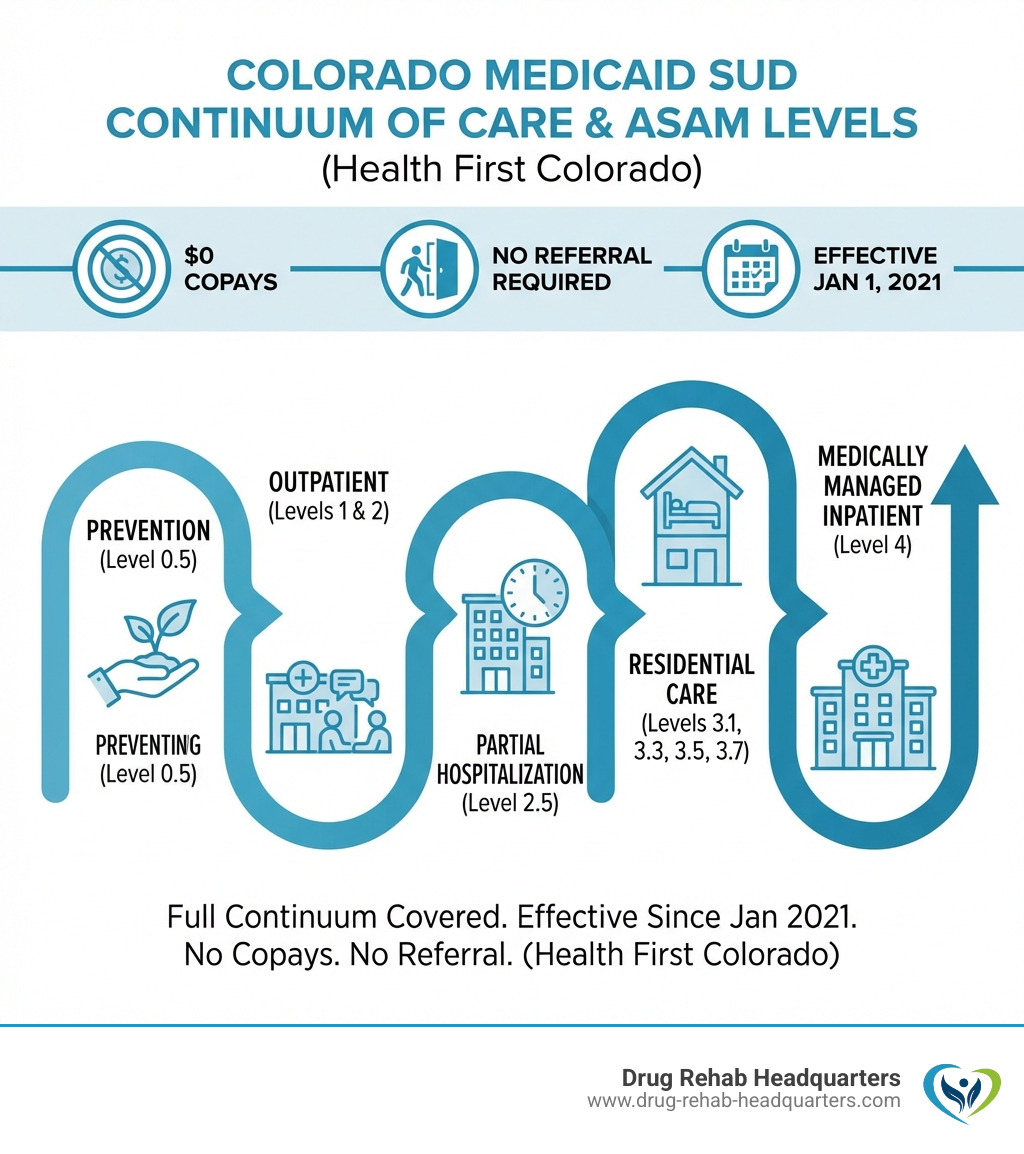 COLORADO MEDICAID SUD CONTINUUM OF CARE & ASAM LEVELS
(Health First Colorado)

$0 COPAYS

NO REFERRAL REQUIRED

EFFECTIVE JAN 1, 2021

PREVENTION
(Level 0.5)

PREVENTING
(Level 0.5)

OUTPATIENT
(Levels 1 & 2)

PARTIAL HOSPITALIZATION
(Level 2.5)

RESIDENTIAL CARE
(Levels 3.1, 3.3, 3.5, 3.7)

MEDICALLY MANAGED INPATIENT
(Level 4)

Full Continuum Covered. Effective Since Jan 2021.
No Copays. No Referral. (Health First Colorado)

Drug Rehab Headquarters
www.drug-rehab-headquarters.com